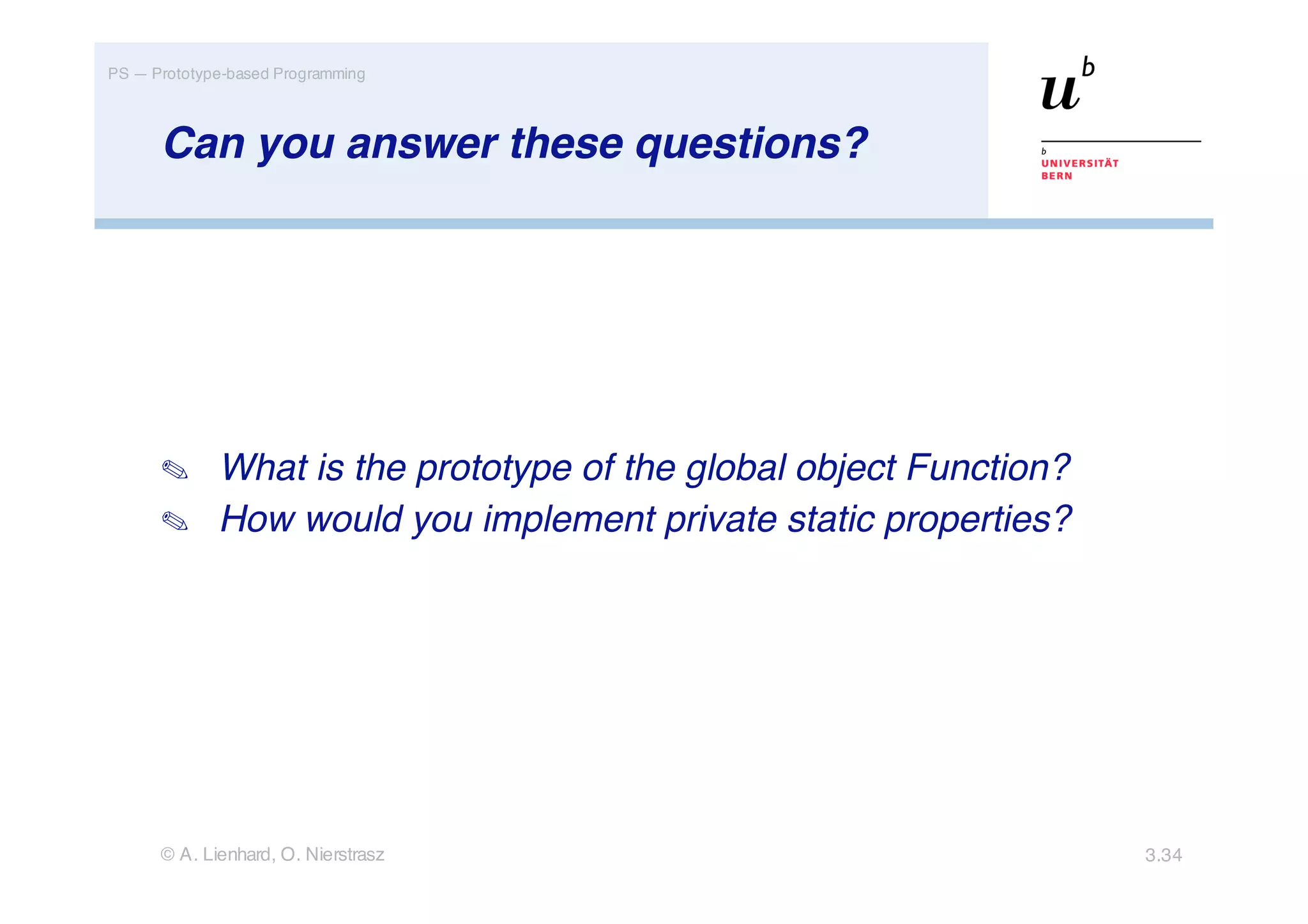 PS — Prototype-based Programming

Can you answer these questions?

$u^b$

b
UNIVERSITÄT
BERN

✎ What is the prototype of the global object Function?
✎ How would you implement private static properties?

© A. Lienhard, O. Nierstrasz

3.34